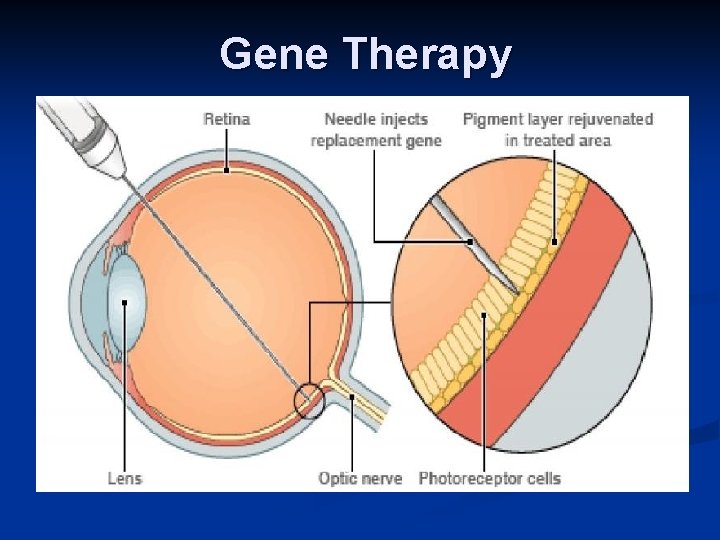 Gene Therapy

Retina

Needle injects replacement gene

Pigment layer rejuvenated in treated area

Lens

Optic nerve

Photoreceptor cells